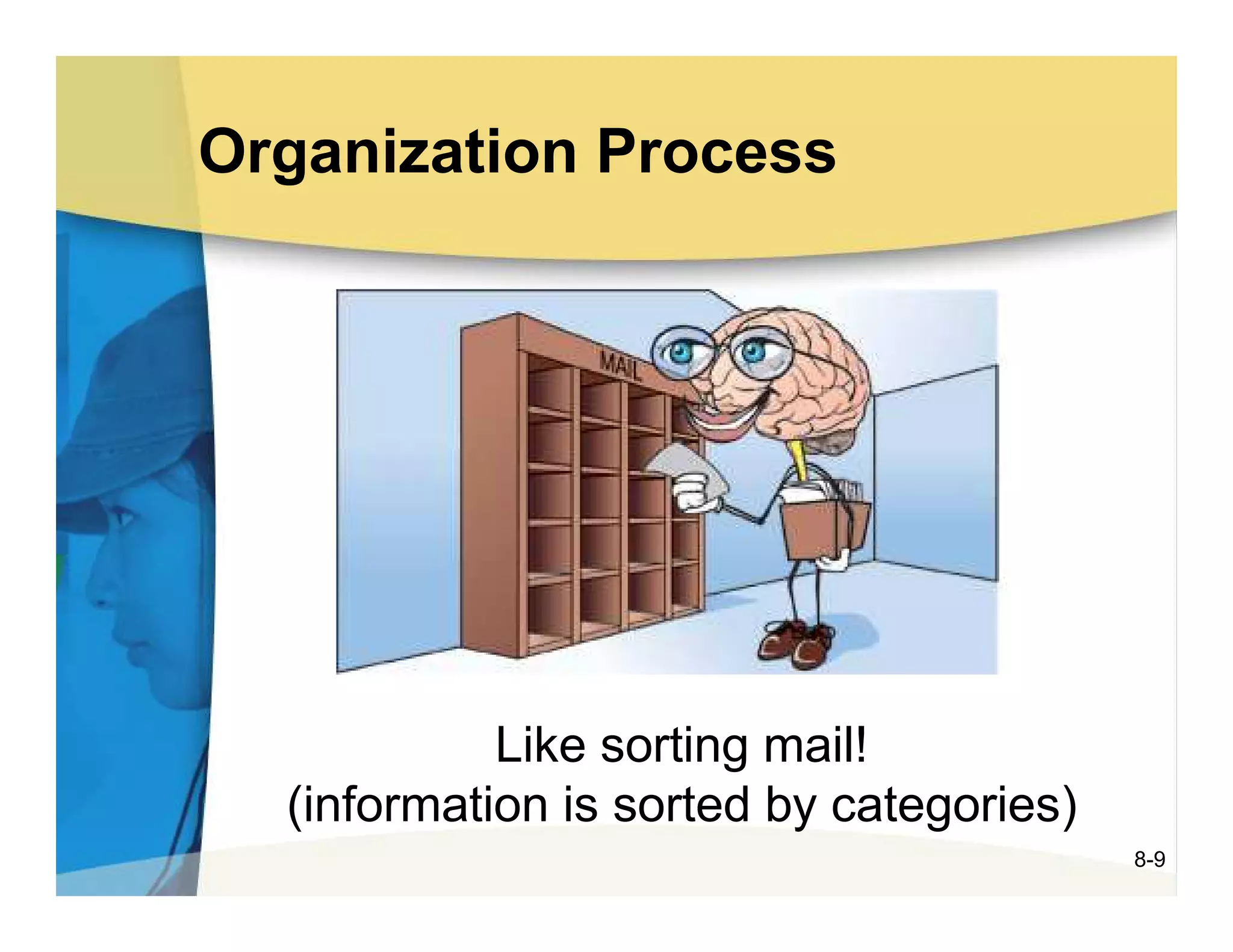 Organization Process

MAIL

Like sorting mail!
(information is sorted by categories)

8-9